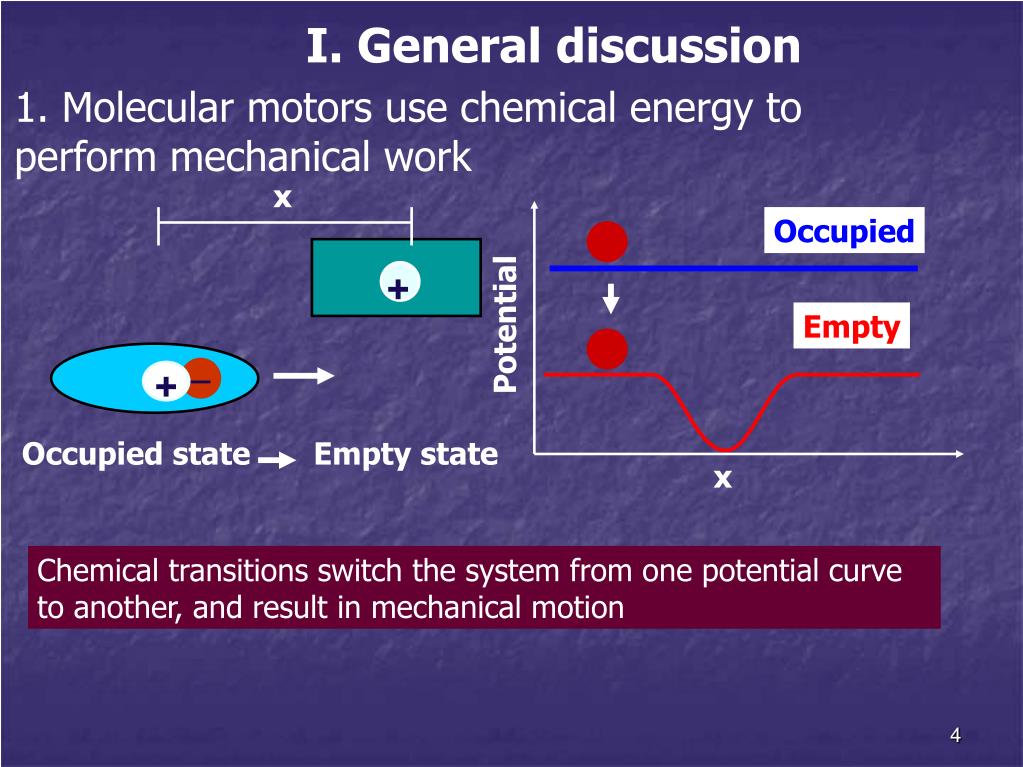 I. General discussion

1. Molecular motors use chemical energy to perform mechanical work

x

+

+ −

Occupied state → Empty state

Potential

Occupied

Empty

x

Chemical transitions switch the system from one potential curve to another, and result in mechanical motion

4